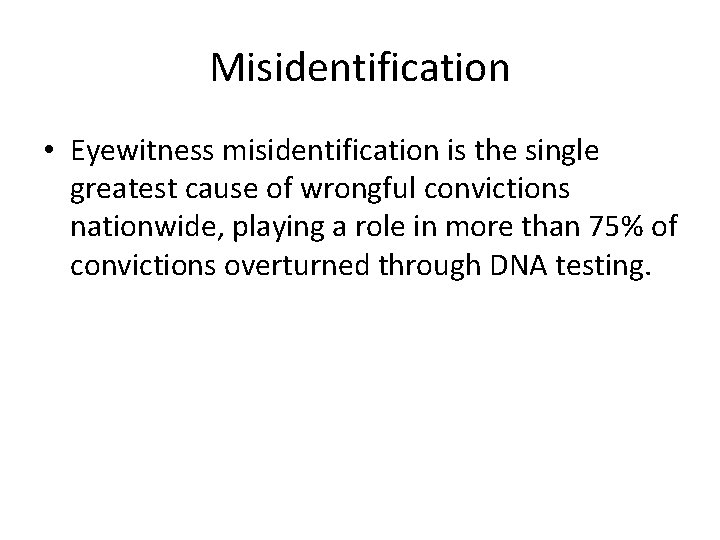 Misidentification

• Eyewitness misidentification is the single greatest cause of wrongful convictions nationwide, playing a role in more than 75% of convictions overturned through DNA testing.